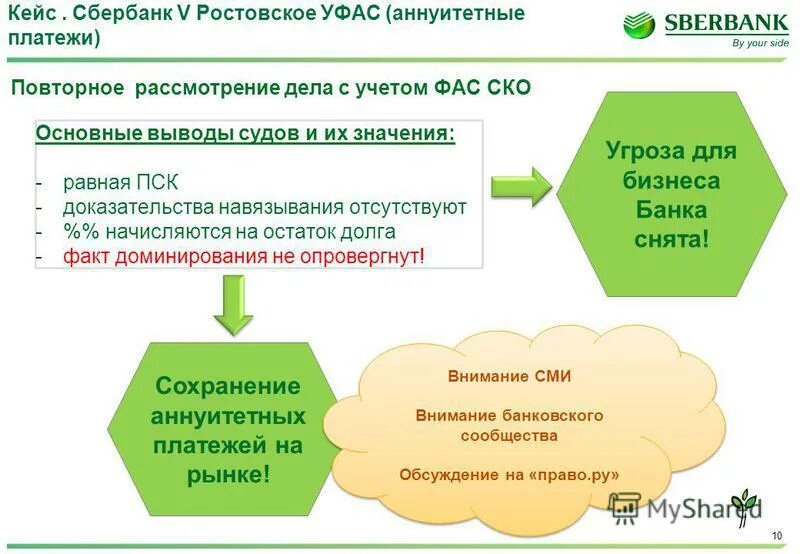 Кейс . Сбербанк V Ростовское УФАС (аннуитетные платежи)

SBERBANK
By your side

Повторное рассмотрение дела с учетом ФАС СКО

Основные выводы судов и их значения:

- равная ПСК
- доказательства навязывания отсутствуют
- %% начисляются на остаток долга
- факт доминирования не опровергнут!

Угроза для бизнеса Банка снята!

Сохранение аннуитетных платежей на рынке!

Внимание СМИ

Внимание банковского сообщества

Обсуждение на «право.ру»

MyShared

10